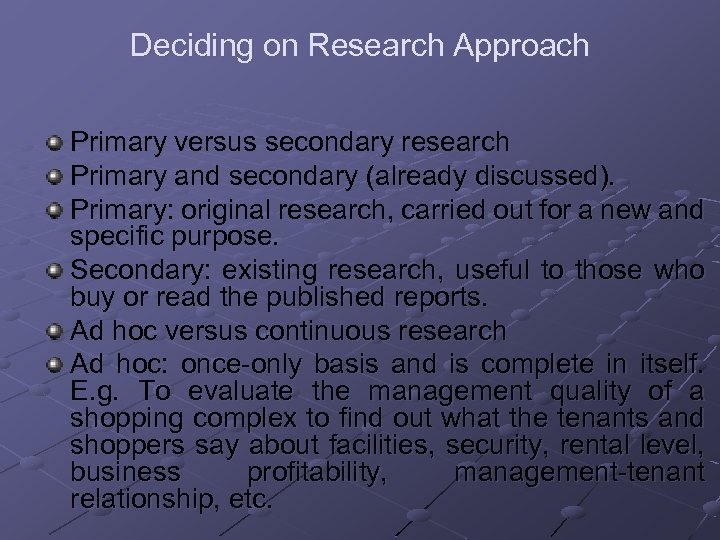 Deciding on Research Approach

Primary versus secondary research

Primary and secondary (already discussed).

Primary: original research, carried out for a new and specific purpose.

Secondary: existing research, useful to those who buy or read the published reports.

Ad hoc versus continuous research

Ad hoc: once-only basis and is complete in itself. E.g. To evaluate the management quality of a shopping complex to find out what the tenants and shoppers say about facilities, security, rental level, business profitability, management-tenant relationship, etc.